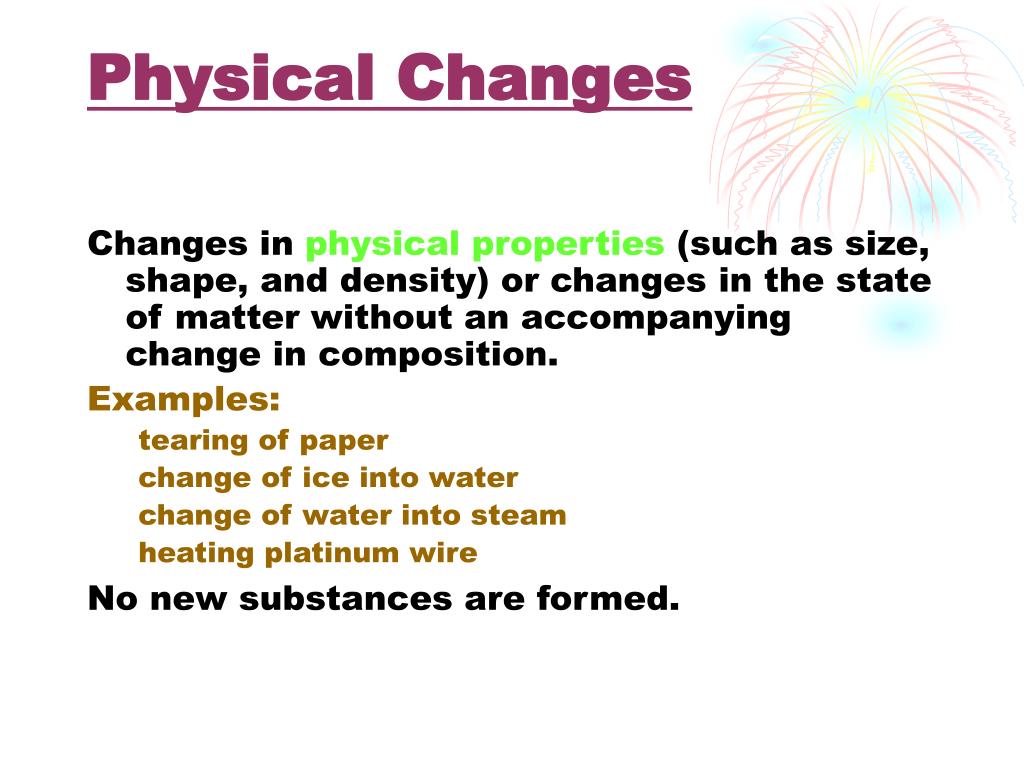 Physical Changes

Changes in physical properties (such as size, shape, and density) or changes in the state of matter without an accompanying change in composition.

Examples:

tearing of paper

change of ice into water

change of water into steam

heating platinum wire

No new substances are formed.